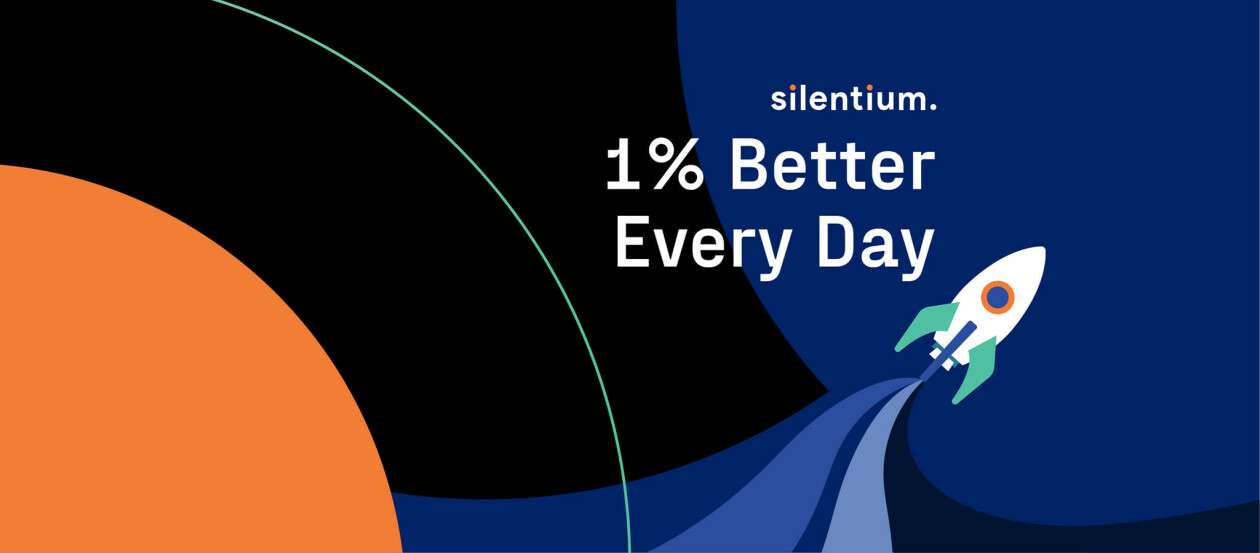 silentium.

1% Better
Every Day